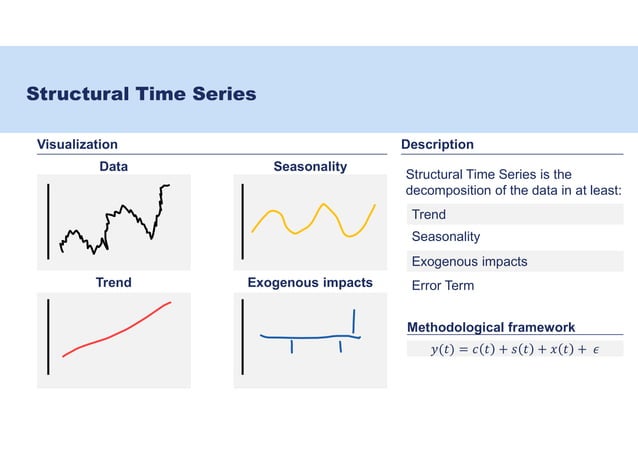 Structural Time Series

Visualization

Data

Seasonality

Trend

Exogenous impacts

Description

Structural Time Series is the decomposition of the data in at least:

Trend

Seasonality

Exogenous impacts

Error Term

Methodological framework

$y(t) = c(t) + s(t) + x(t) + \epsilon$